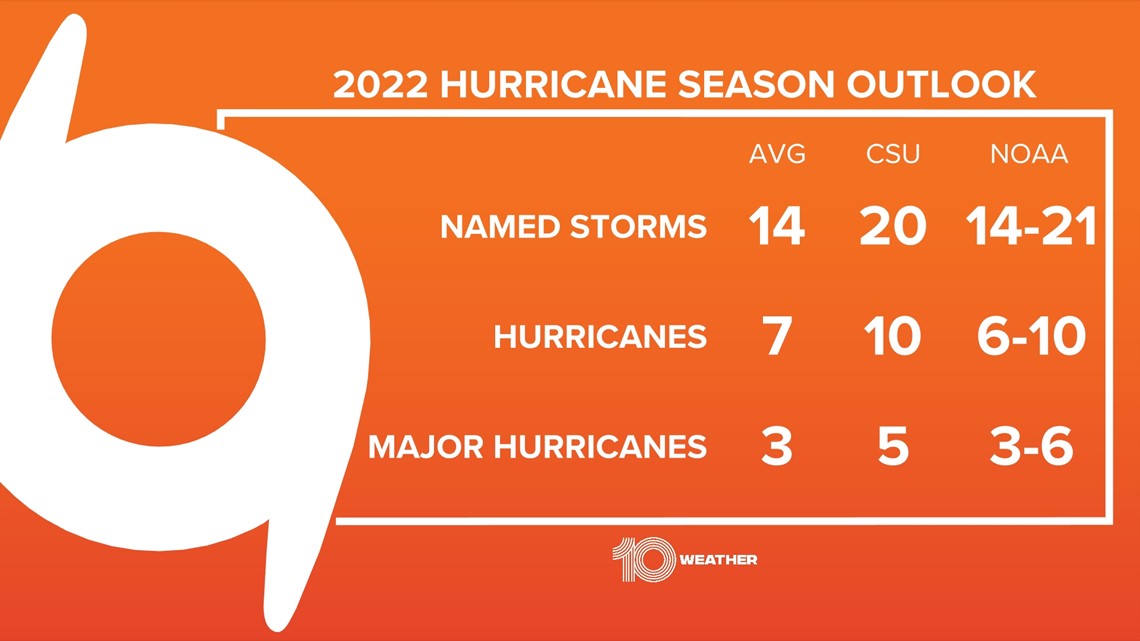 2022 HURRICANE SEASON OUTLOOK

| | AVG | CSU | NOAA |
|---|---|---|---|
| NAMED STORMS | 14 | 20 | 14-21 |
| HURRICANES | 7 | 10 | 6-10 |
| MAJOR HURRICANES | 3 | 5 | 3-6 |

10 WEATHER